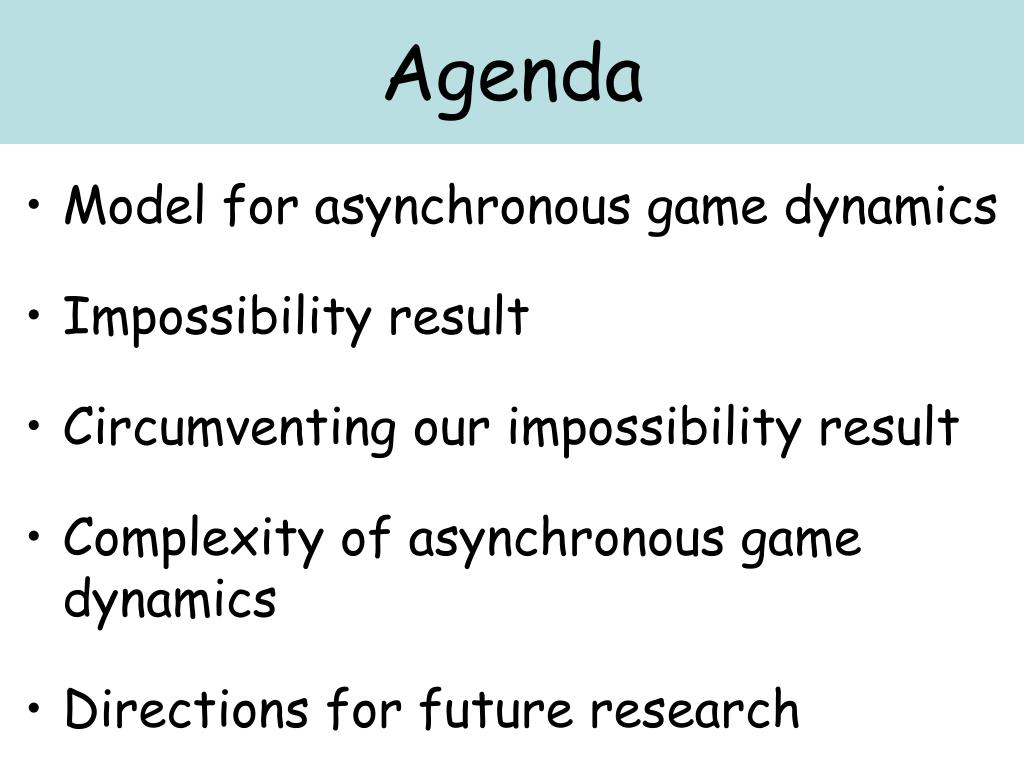 Agenda

• Model for asynchronous game dynamics

• Impossibility result

• Circumventing our impossibility result

• Complexity of asynchronous game dynamics

• Directions for future research